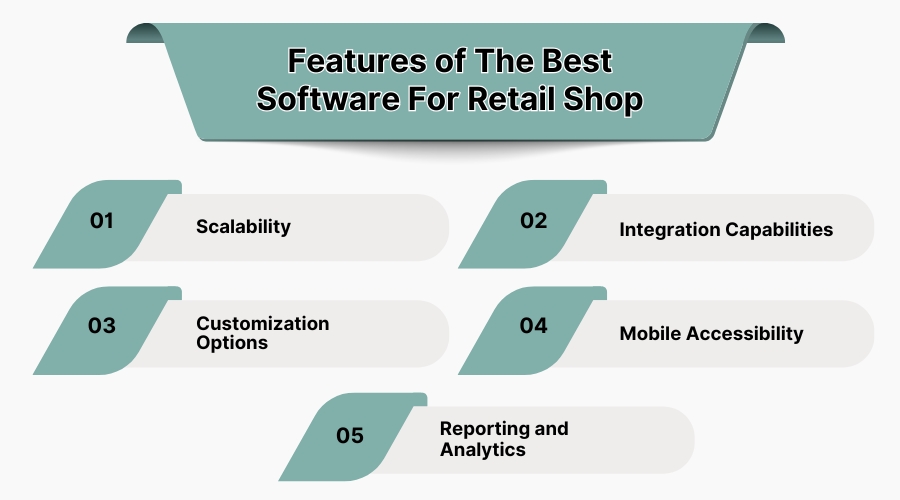 Features of The Best Software For Retail Shop

01 Scalability

02 Integration Capabilities

03 Customization Options

04 Mobile Accessibility

05 Reporting and Analytics